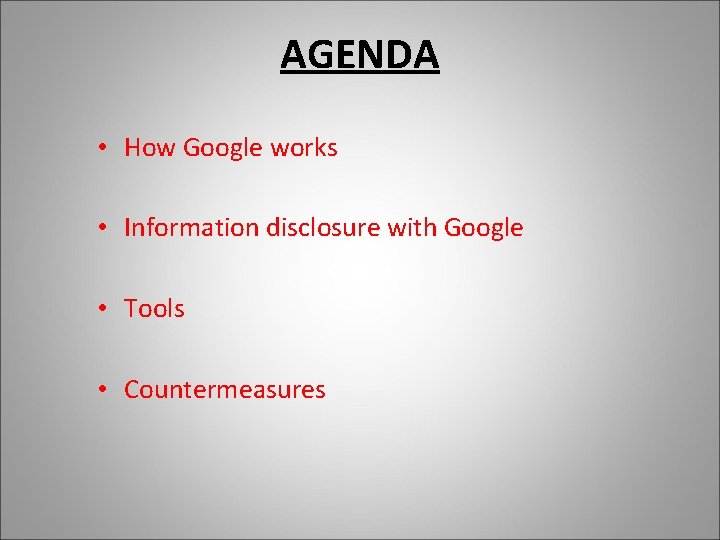 AGENDA

• How Google works

• Information disclosure with Google

• Tools

• Countermeasures